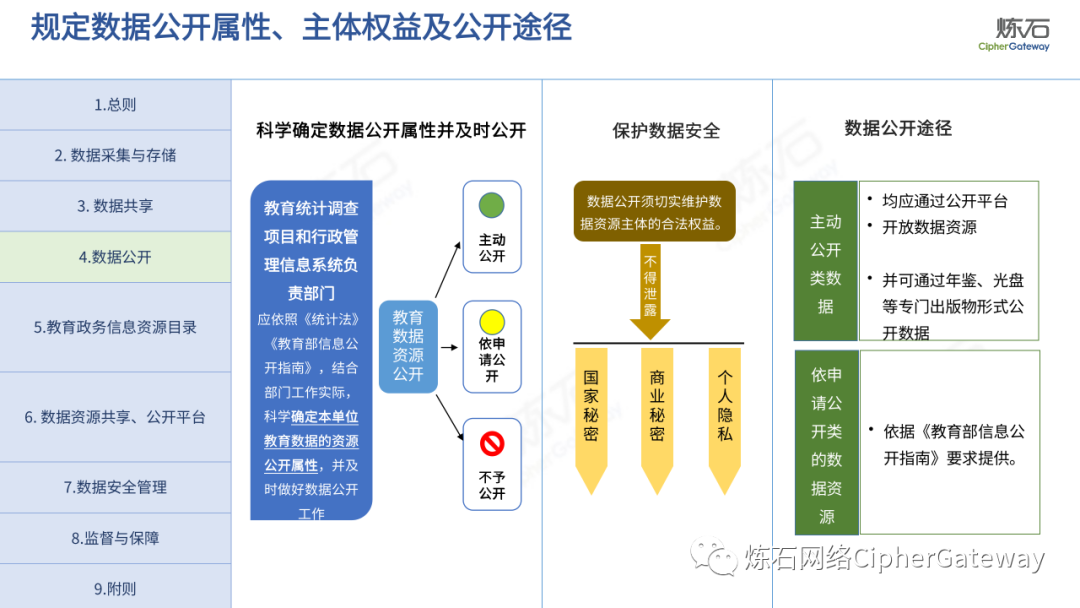 规定数据公开属性、主体权益及公开途径

炼石
CipherGateway

1.总则
2. 数据采集与存储
3. 数据共享
4.数据公开
5.教育政务信息资源目录
6. 数据资源共享、公开平台
7.数据安全管理
8.监督与保障
9.附则

科学确定数据公开属性并及时公开

教育统计调查项目和行政管理信息系统负责部门
应依照《统计法》《教育部信息公开指南》，结合部门工作实际，科学确定本单位教育数据的资源公开属性，并及时做好数据公开工作

教育数据资源公开

主动公开

依申请公开

不予公开

保护数据安全

数据公开须切实维护数据资源主体的合法权益。

不得泄露

国家秘密

商业秘密

个人隐私

数据公开途径

主动公开类数据

• 均应通过公开平台
• 开放数据资源
• 并可通过年鉴、光盘等专门出版物形式公开数据

依申请公开类的数据资源

• 依据《教育部信息公开指南》要求提供。

炼石网络CipherGateway